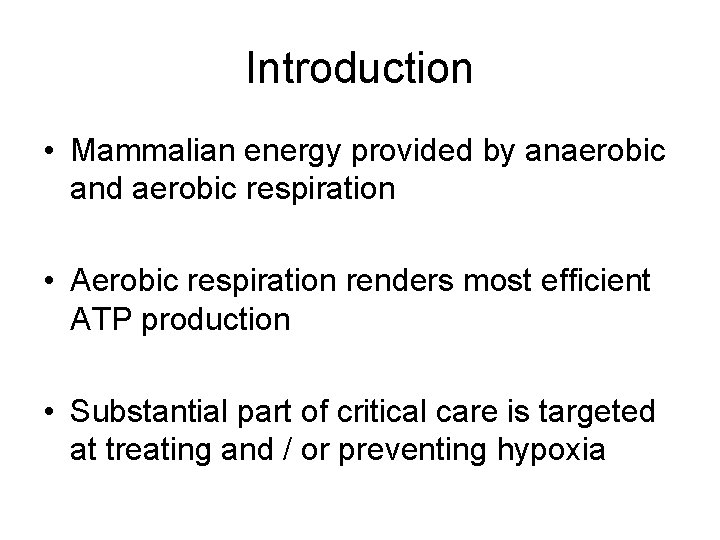 Introduction

• Mammalian energy provided by anaerobic and aerobic respiration

• Aerobic respiration renders most efficient ATP production

• Substantial part of critical care is targeted at treating and / or preventing hypoxia